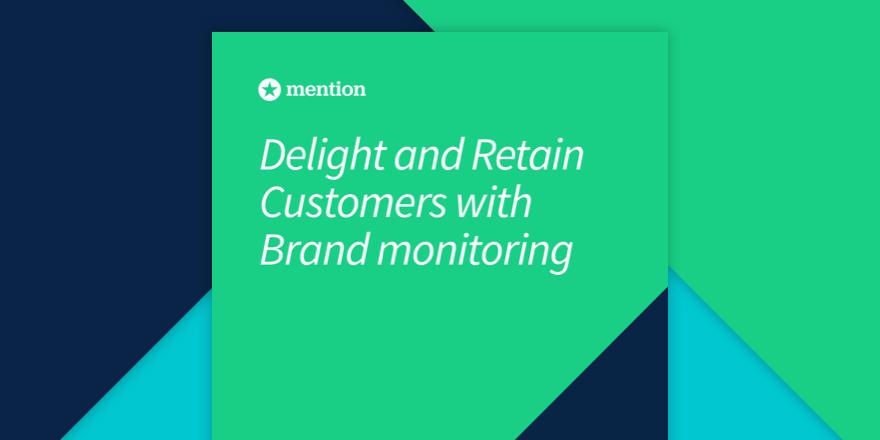 mention

Delight and Retain Customers with Brand monitoring